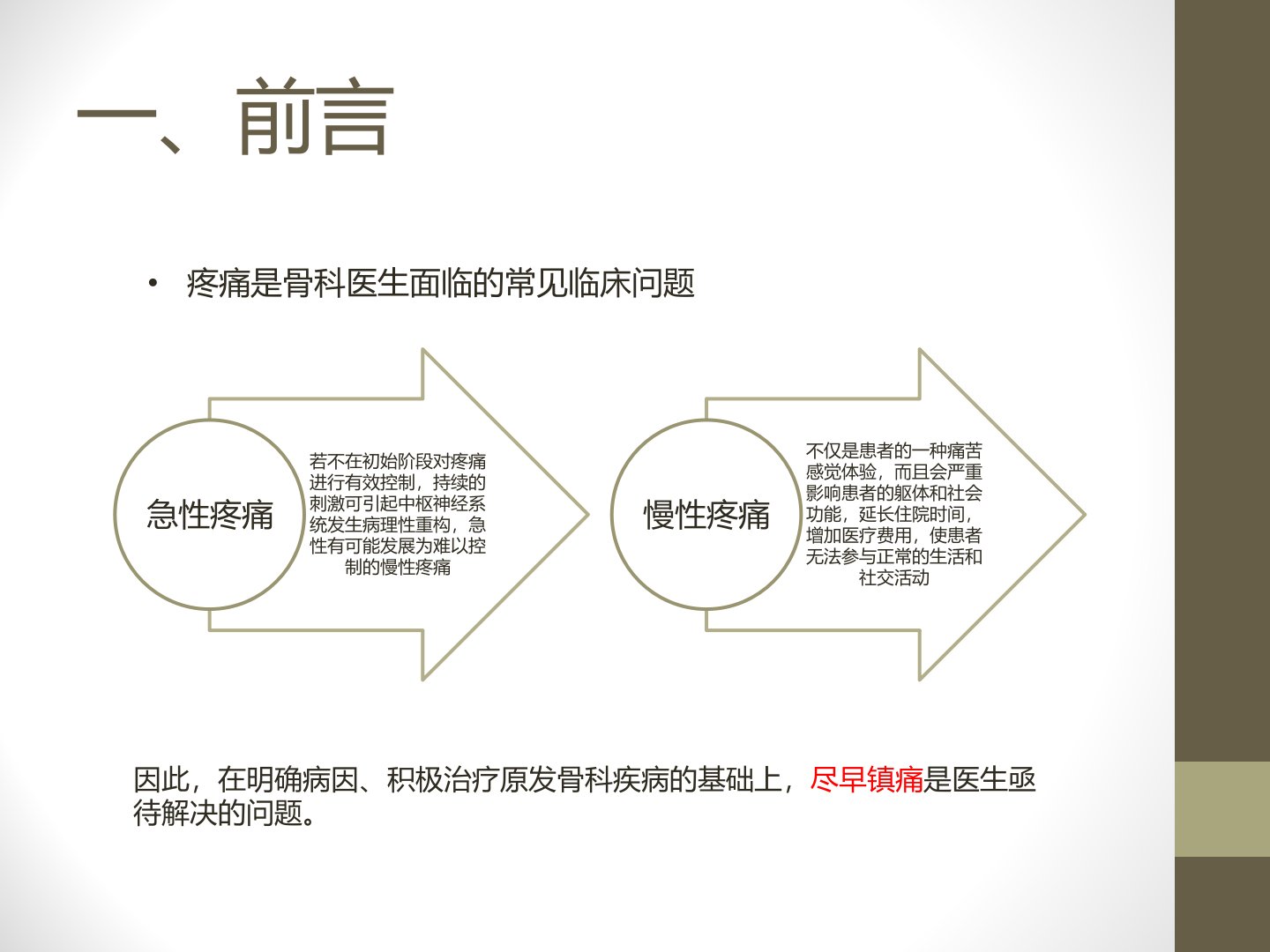 一、前言

• 疼痛是骨科医生面临的常见临床问题

急性疼痛

若不在初始阶段对疼痛进行有效控制，持续的刺激可引起中枢神经系统发生病理性重构，急性有可能发展为难以控制的慢性疼痛

慢性疼痛

不仅是患者的一种痛苦感觉体验，而且会严重影响患者的躯体和社会功能，延长住院时间，增加医疗费用，使患者无法参与正常的生活和社交活动

因此，在明确病因、积极治疗原发骨科疾病的基础上，尽早镇痛是医生亟待解决的问题。